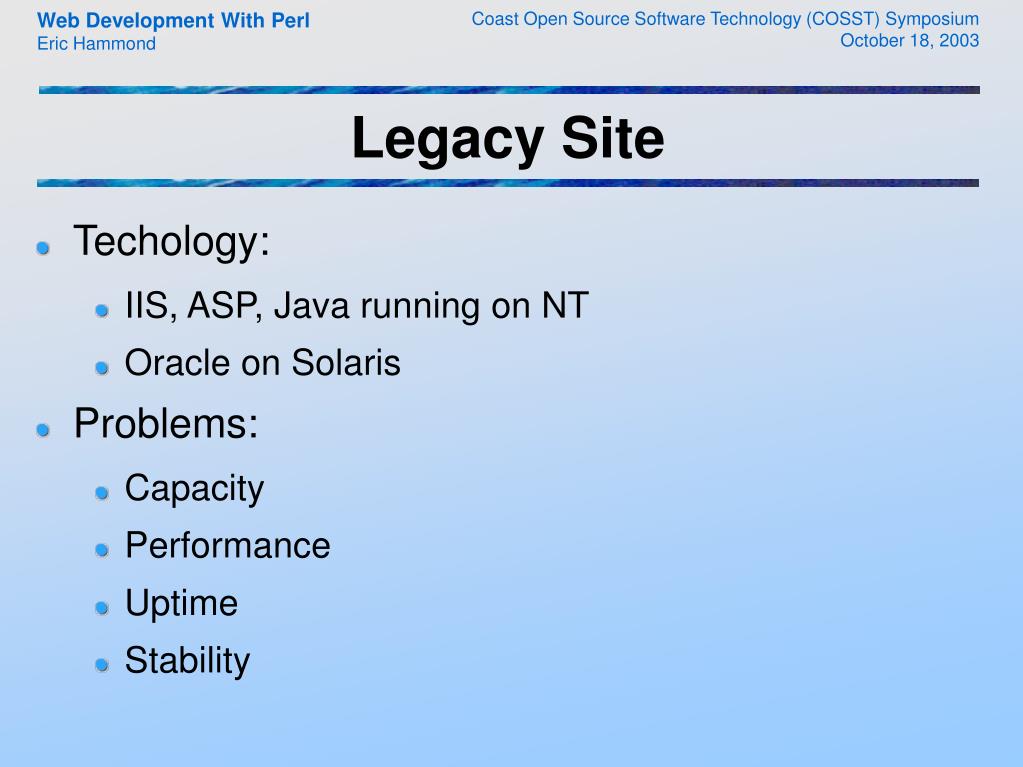 Web Development With Perl
Eric Hammond

Coast Open Source Software Technology (COSST) Symposium
October 18, 2003

Legacy Site

Techology:
IIS, ASP, Java running on NT
Oracle on Solaris
Problems:
Capacity
Performance
Uptime
Stability